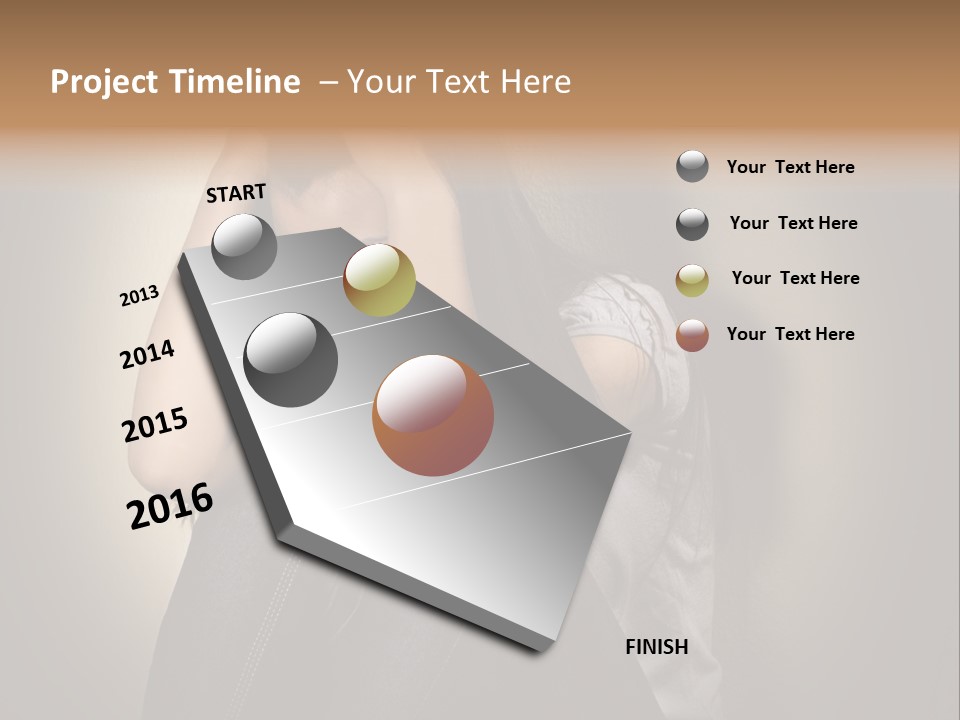 Project Timeline – Your Text Here

START

2013

2014

2015

2016

FINISH

Your Text Here

Your Text Here

Your Text Here

Your Text Here